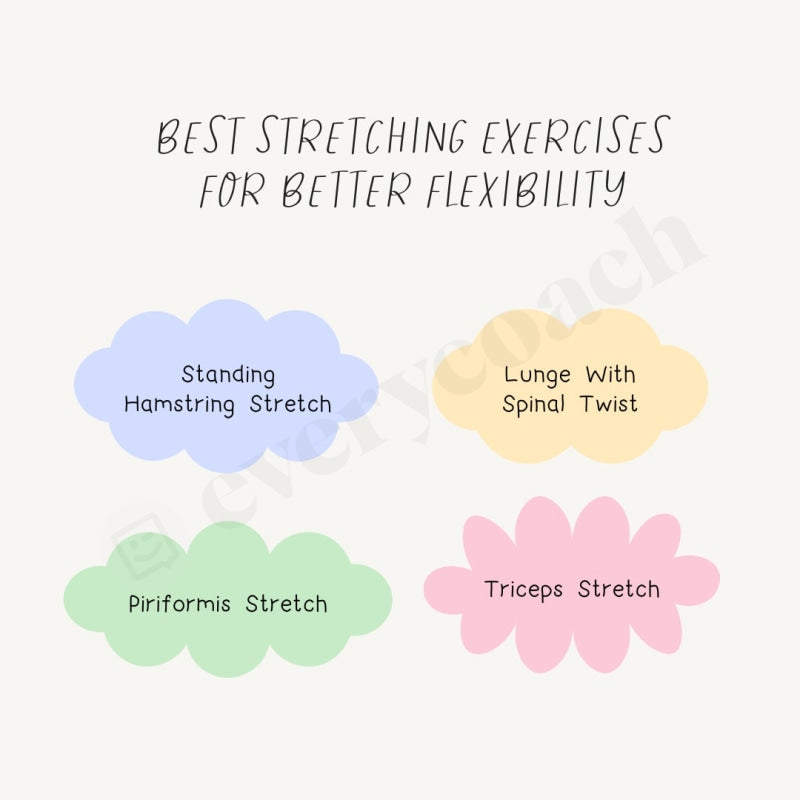 BEST STRETCHING EXERCISES FOR BETTER FLEXIBILITY

Standing Hamstring Stretch

Lunge With Spinal Twist

Piriformis Stretch

Triceps Stretch

everycoach